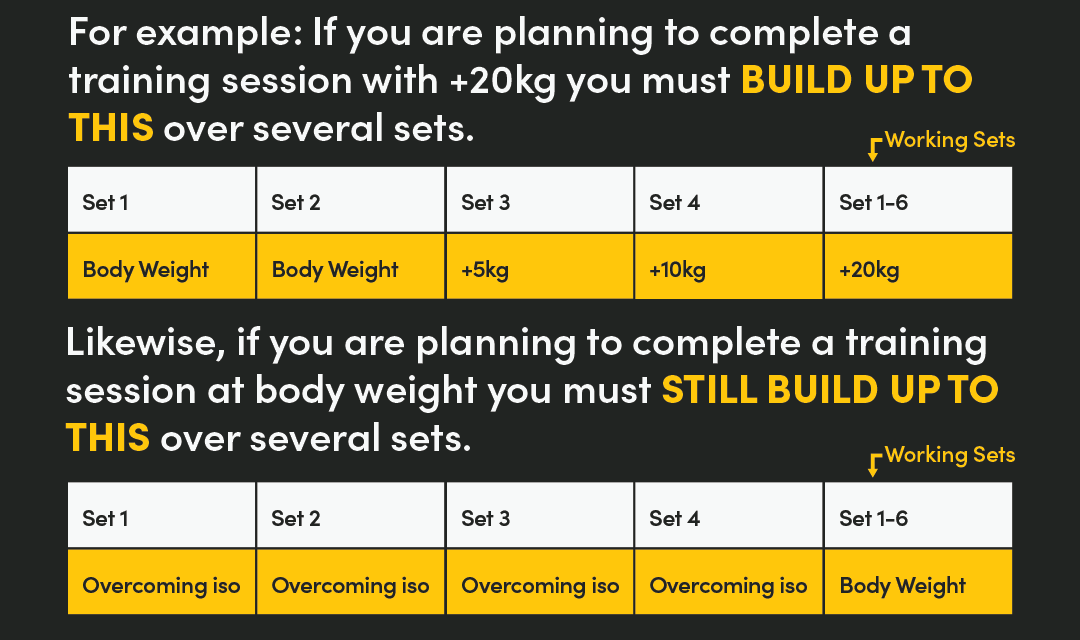 For example: If you are planning to complete a training session with +20kg you must BUILD UP TO THIS over several sets.

Working Sets

| Set 1 | Set 2 | Set 3 | Set 4 | Set 1-6 |
|---|---|---|---|---|
| Body Weight | Body Weight | +5kg | +10kg | +20kg |

Likewise, if you are planning to complete a training session at body weight you must STILL BUILD UP TO THIS over several sets.

Working Sets

| Set 1 | Set 2 | Set 3 | Set 4 | Set 1-6 |
|---|---|---|---|---|
| Overcoming iso | Overcoming iso | Overcoming iso | Overcoming iso | Body Weight |